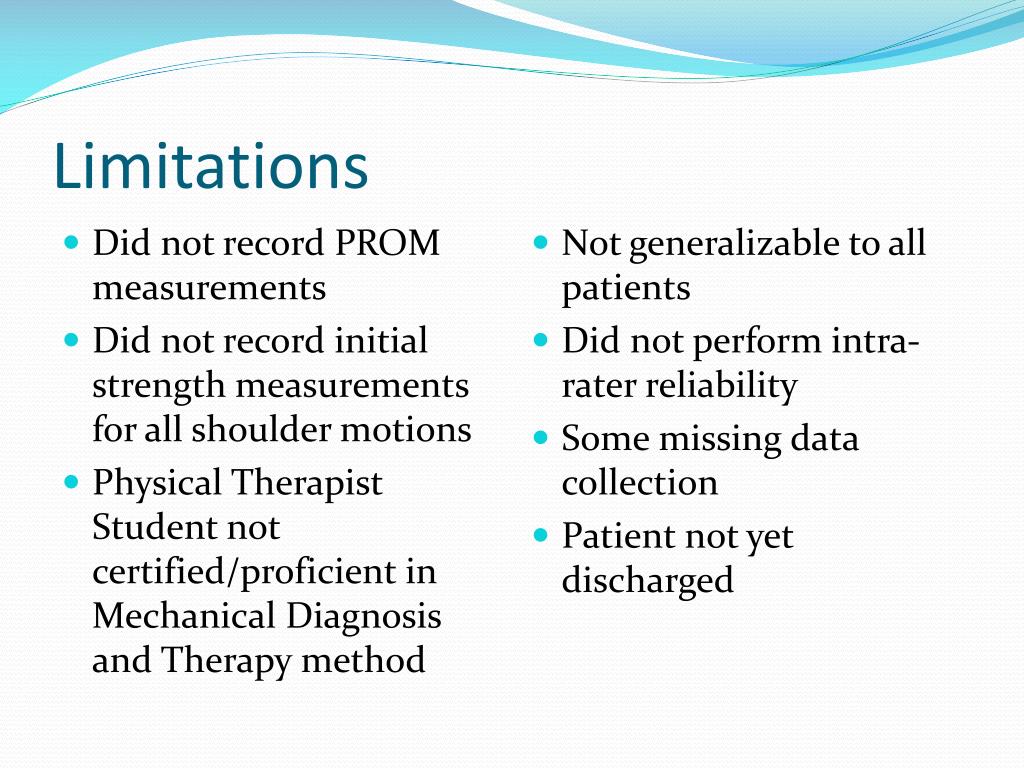 Limitations

- Did not record PROM measurements
- Did not record initial strength measurements for all shoulder motions
- Physical Therapist Student not certified/proficient in Mechanical Diagnosis and Therapy method

- Not generalizable to all patients
- Did not perform intra-rater reliability
- Some missing data collection
- Patient not yet discharged